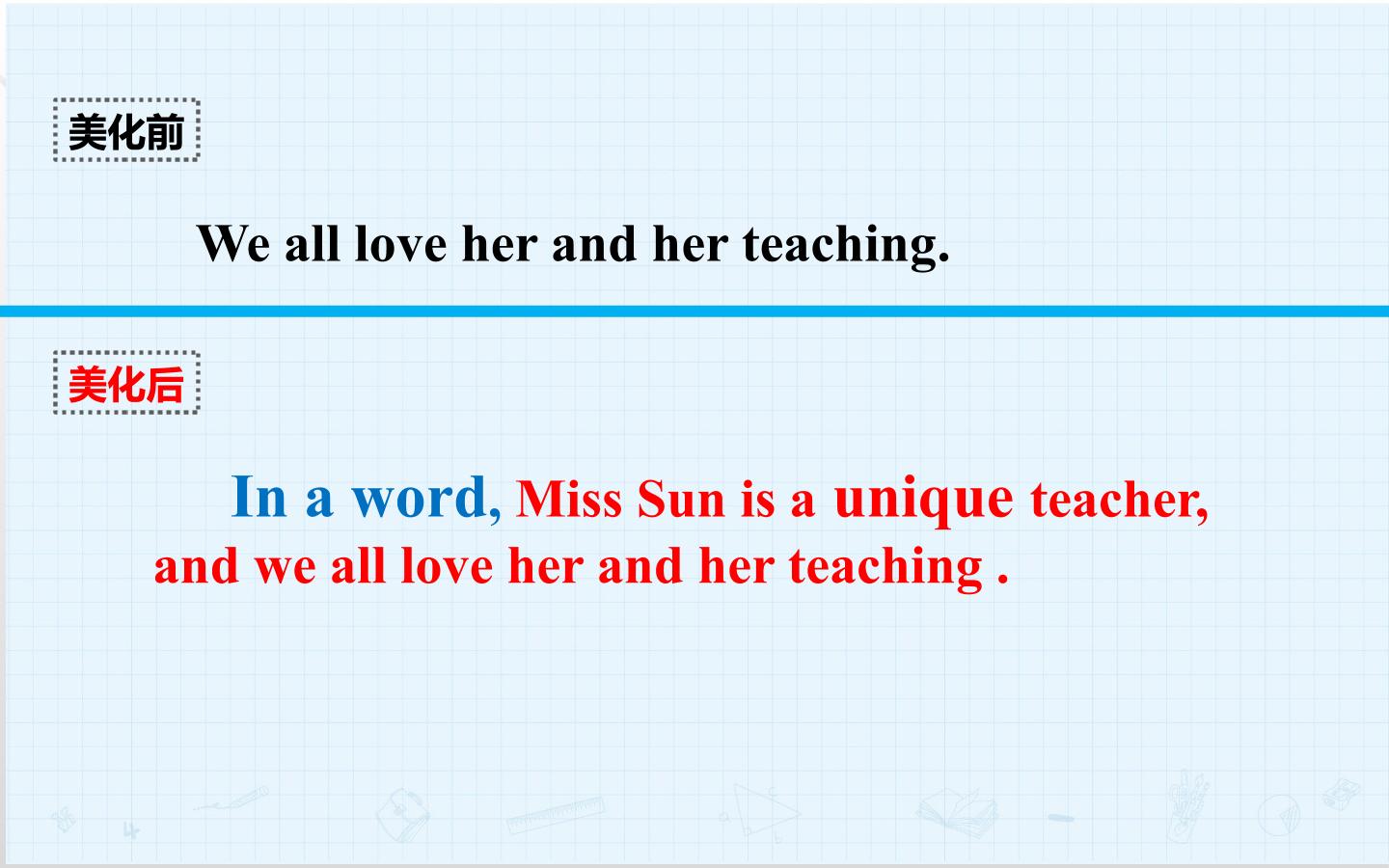 美化前

We all love her and her teaching.

美化后

In a word, Miss Sun is a unique teacher, and we all love her and her teaching .